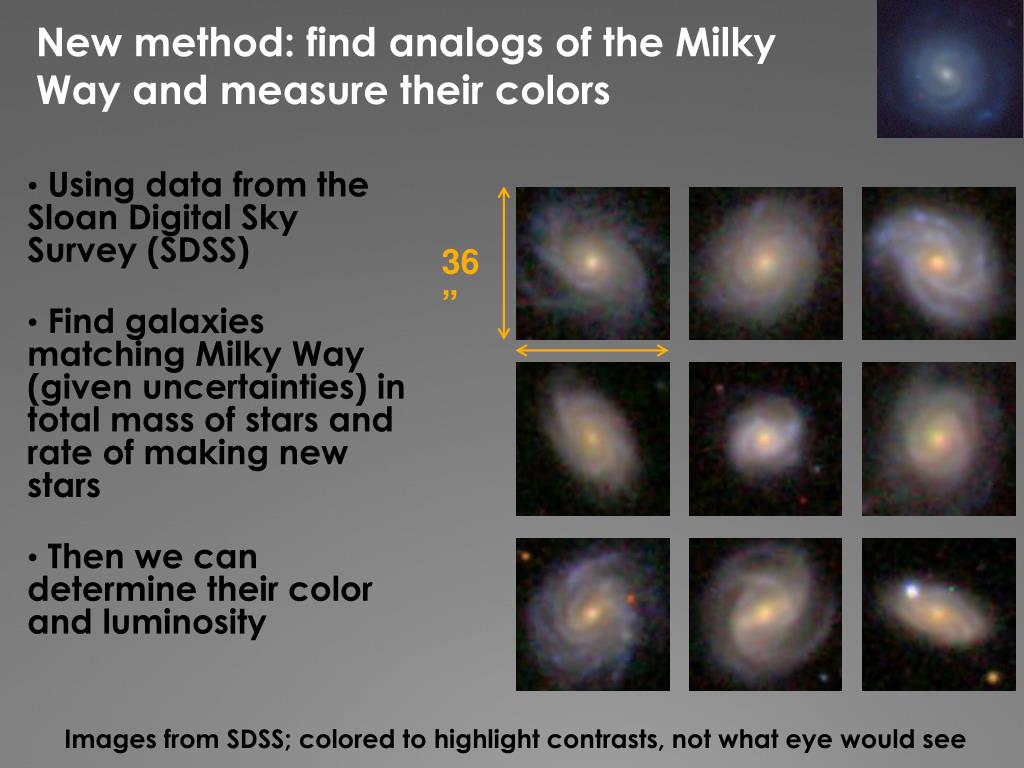 New method: find analogs of the Milky Way and measure their colors

• Using data from the Sloan Digital Sky Survey (SDSS)

• Find galaxies matching Milky Way (given uncertainties) in total mass of stars and rate of making new stars

• Then we can determine their color and luminosity

36 ”

Images from SDSS; colored to highlight contrasts, not what eye would see